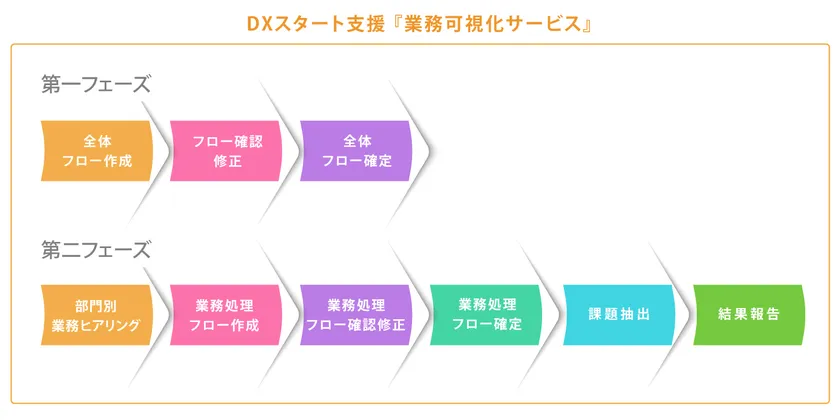 DXスタート支援『業務可視化サービス』

第一フェーズ

全体
フロー作成

フロー確認
修正

全体
フロー確定

第二フェーズ

部門別
業務ヒアリング

業務処理
フロー作成

業務処理
フロー確認修正

業務処理
フロー確定

課題抽出

結果報告